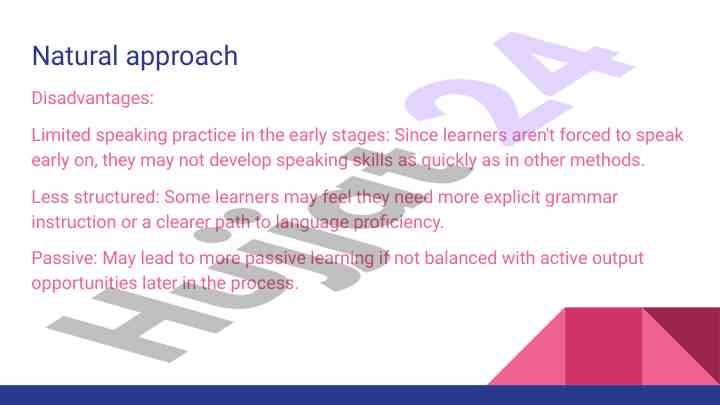 Natural approach

Disadvantages:

Limited speaking practice in the early stages: Since learners aren't forced to speak early on, they may not develop speaking skills as quickly as in other methods.

Less structured: Some learners may feel they need more explicit grammar instruction or a clearer path to language proficiency.

Passive: May lead to more passive learning if not balanced with active output opportunities later in the process.

Hujjat24